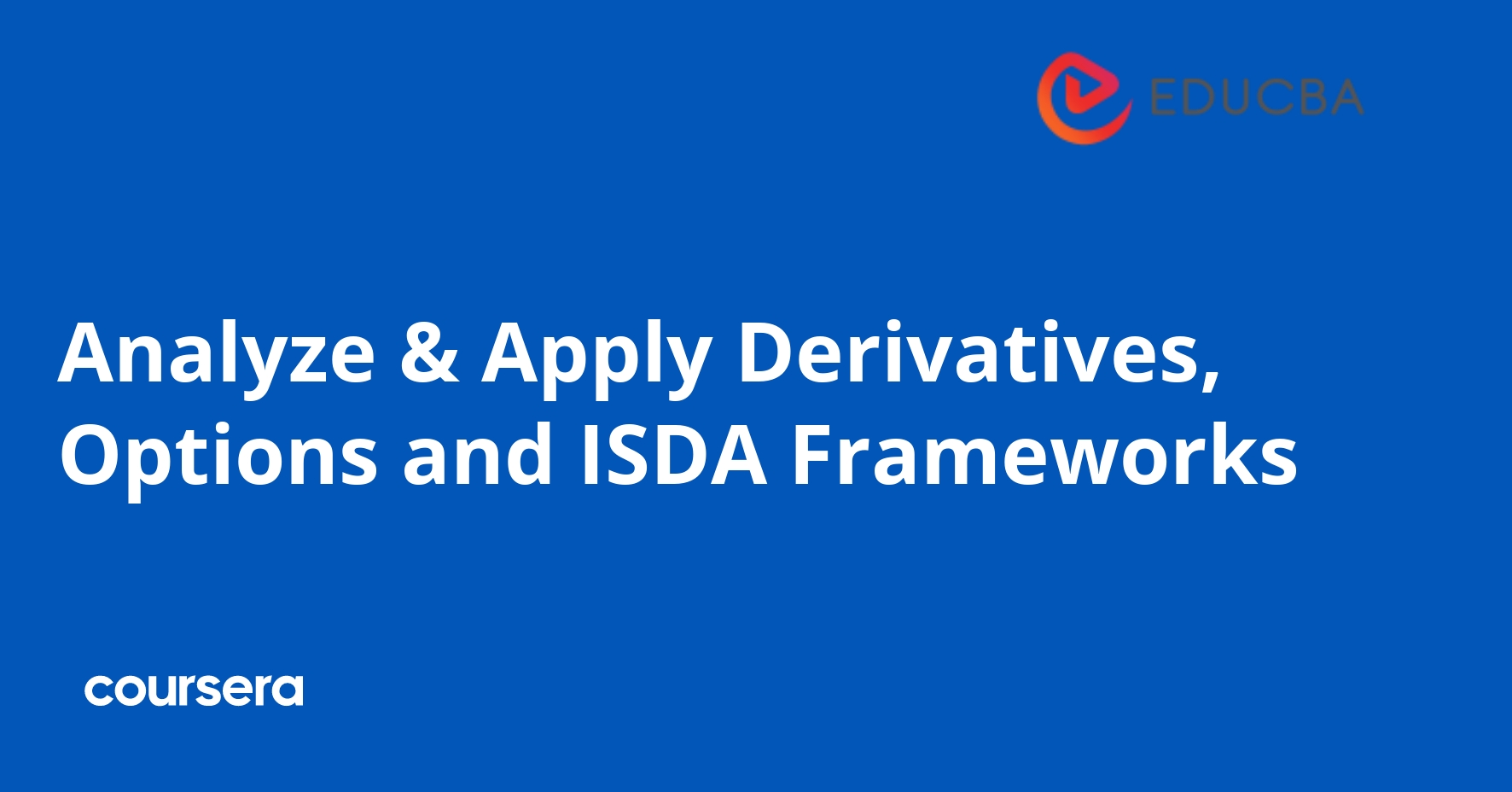 EDUCBA

Analyze & Apply Derivatives, Options and ISDA Frameworks

coursera